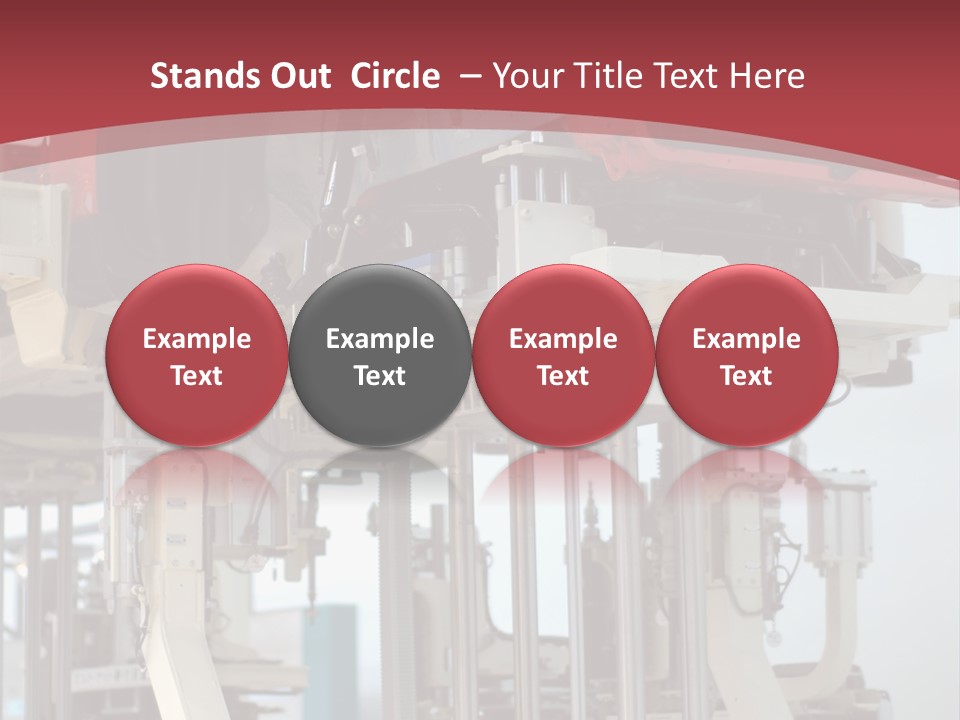 Stands Out Circle – Your Title Text Here

Example Text

Example Text

Example Text

Example Text